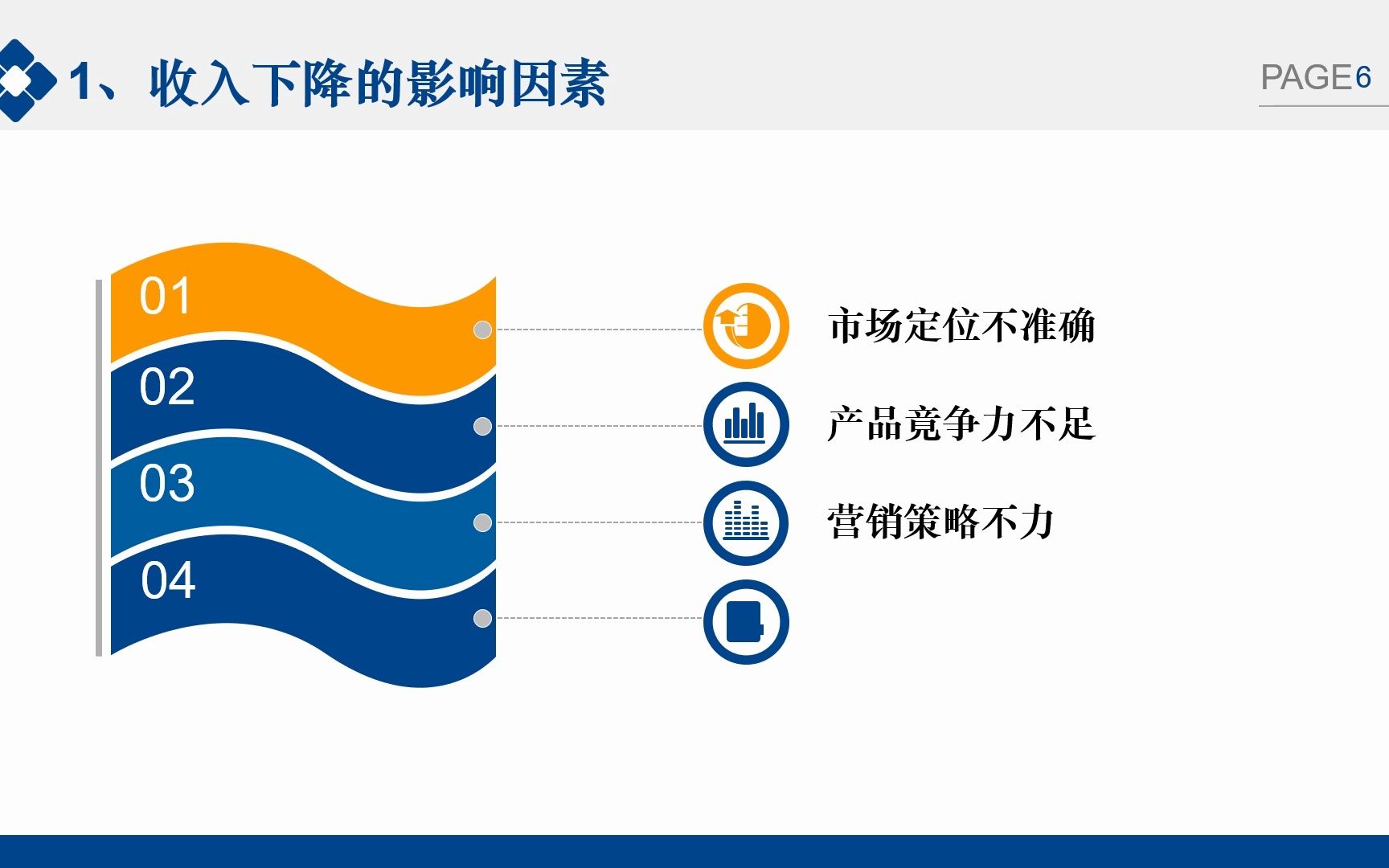 1、收入下降的影响因素

PAGE6

01

02

03

04

市场定位不准确

产品竞争力不足

营销策略不力